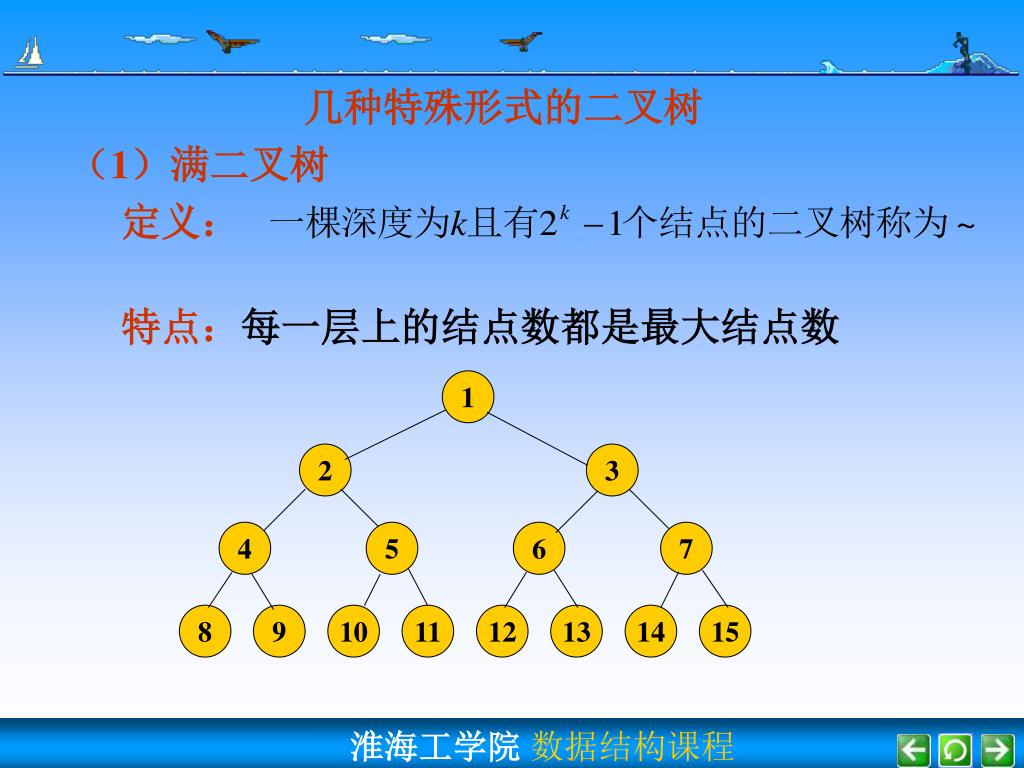 几种特殊形式的二叉树

（1）满二叉树

定义：　一棵深度为$k$且有$2^k-1$个结点的二叉树称为～

特点：每一层上的结点数都是最大结点数

1
2 3
4 5 6 7
8 9 10 11 12 13 14 15

淮海工学院 数据结构课程